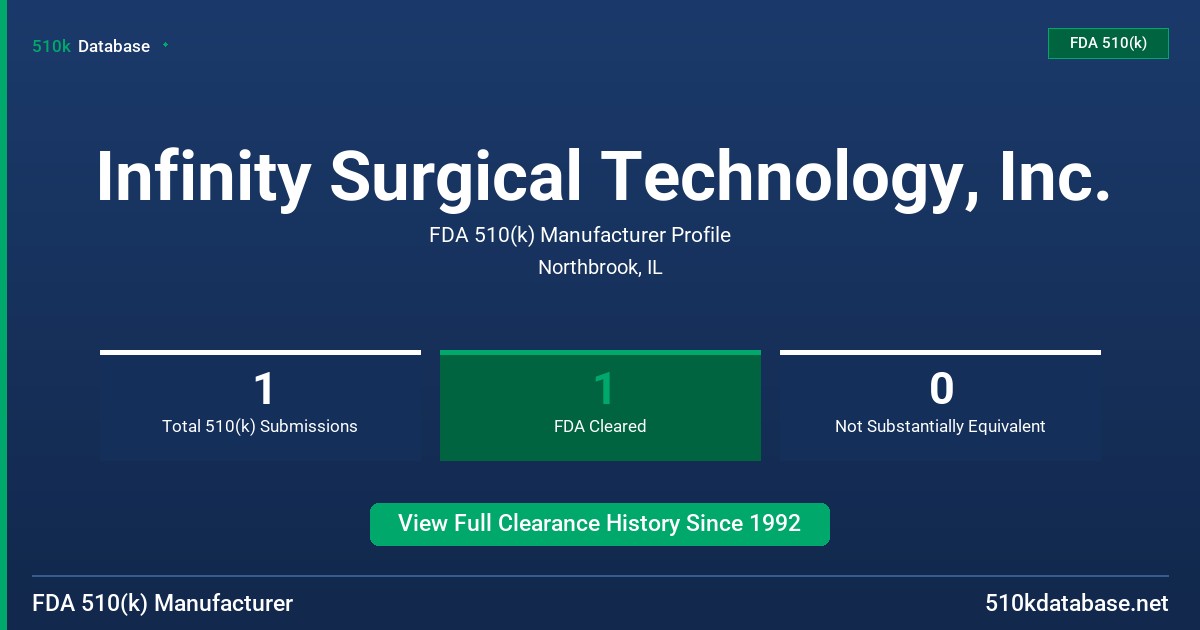 510k Database

FDA 510(k)

Infinity Surgical Technology, Inc.

FDA 510(k) Manufacturer Profile

Northbrook, IL

1
Total 510(k) Submissions

1
FDA Cleared

0
Not Substantially Equivalent

View Full Clearance History Since 1992

FDA 510(k) Manufacturer

510kdatabase.net